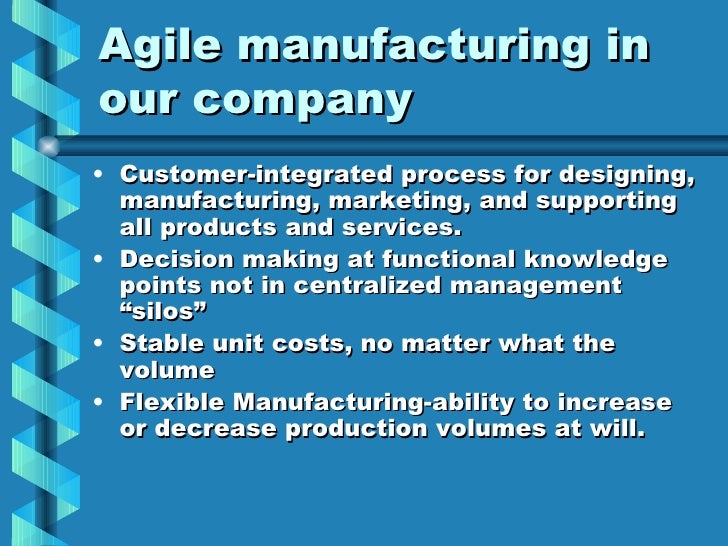 Agile manufacturing in our company

• Customer-integrated process for designing, manufacturing, marketing, and supporting all products and services.
• Decision making at functional knowledge points not in centralized management “silos”
• Stable unit costs, no matter what the volume
• Flexible Manufacturing-ability to increase or decrease production volumes at will.